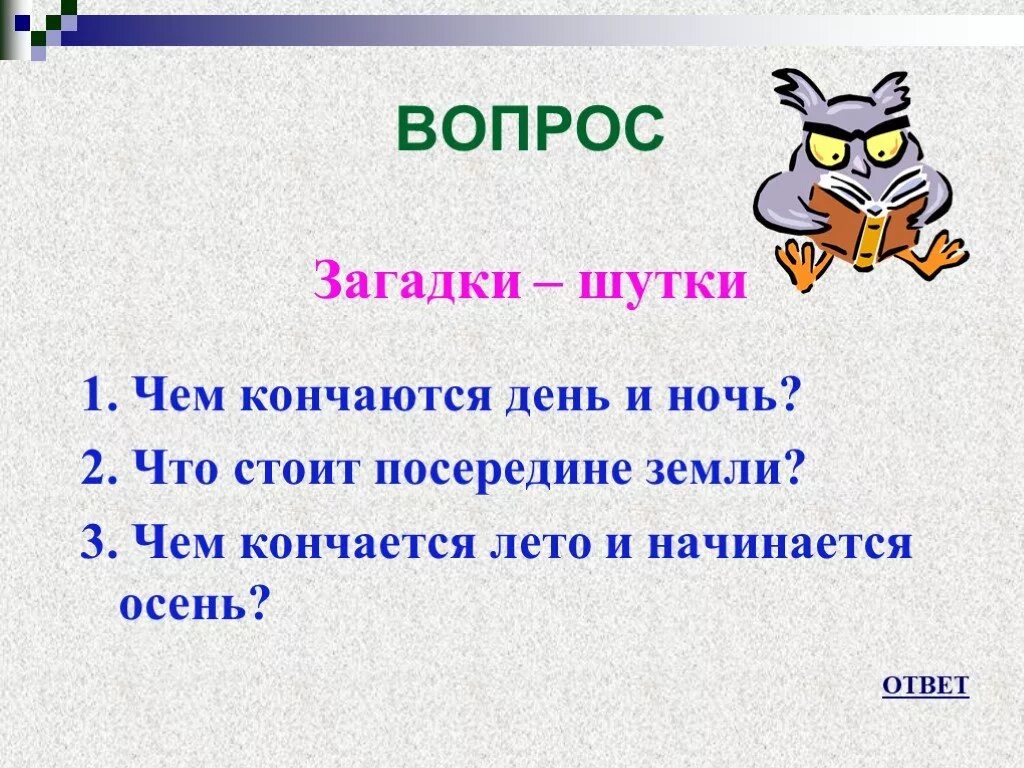 ВОПРОС

Загадки – шутки

1. Чем кончаются день и ночь?

2. Что стоит посередине земли?

3. Чем кончается лето и начинается осень?

ОТВЕТ